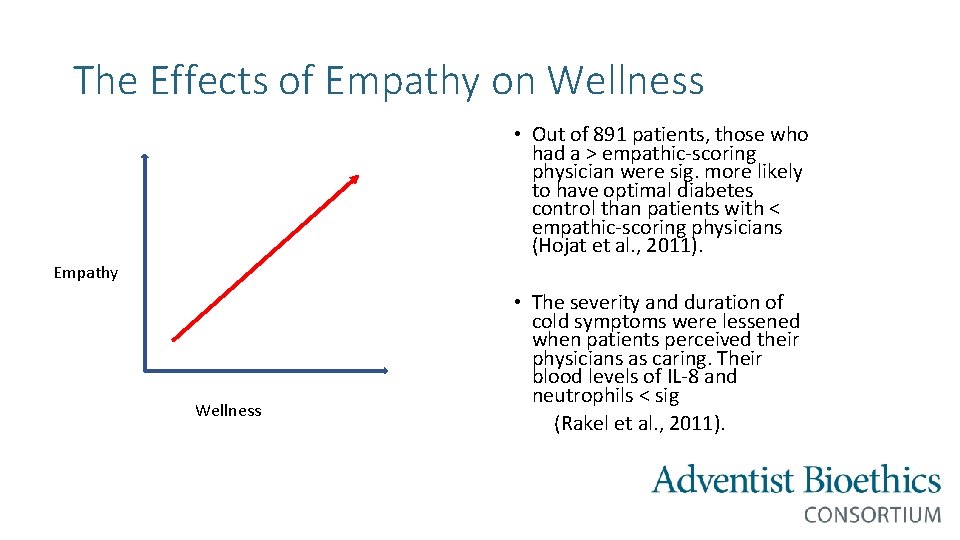 The Effects of Empathy on Wellness

Empathy

Wellness

• Out of 891 patients, those who had a > empathic-scoring physician were sig. more likely to have optimal diabetes control than patients with < empathic-scoring physicians (Hojat et al., 2011).

• The severity and duration of cold symptoms were lessened when patients perceived their physicians as caring. Their blood levels of IL-8 and neutrophils < sig

(Rakel et al., 2011).

Adventist Bioethics
CONSORTIUM